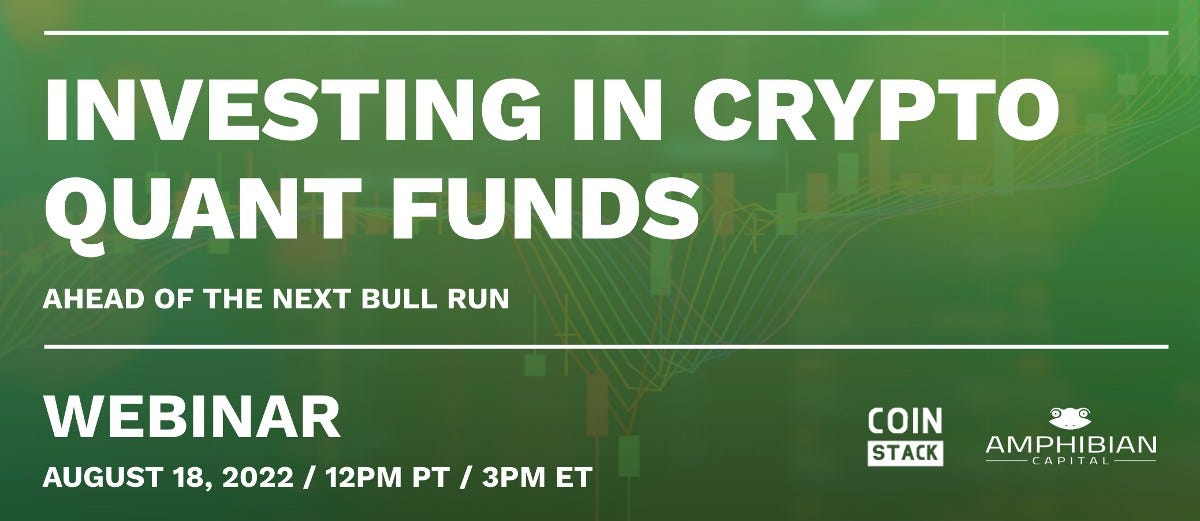 INVESTING IN CRYPTO QUANT FUNDS

AHEAD OF THE NEXT BULL RUN

WEBINAR

AUGUST 18, 2022 / 12PM PT / 3PM ET

COIN STACK

AMPHIBIAN CAPITAL